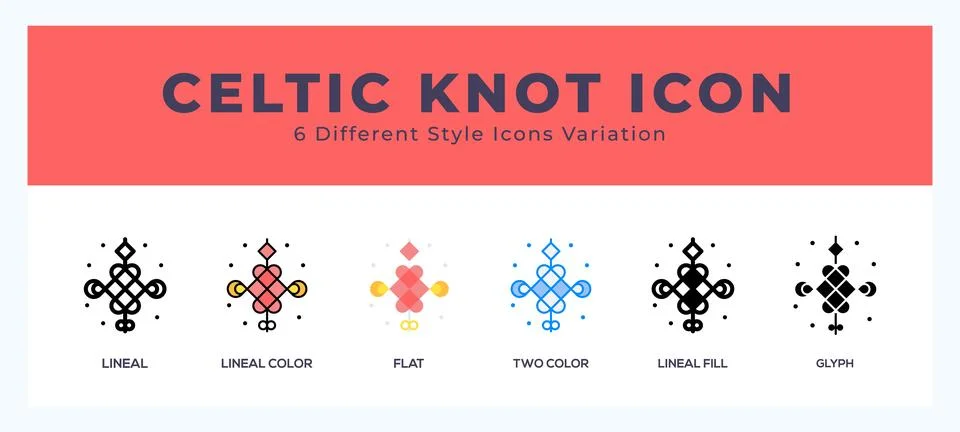 CELTIC KNOT ICON
6 Different Style Icons Variation

LINEAL

LINEAL COLOR

FLAT

TWO COLOR

LINEAL FILL

GLYPH